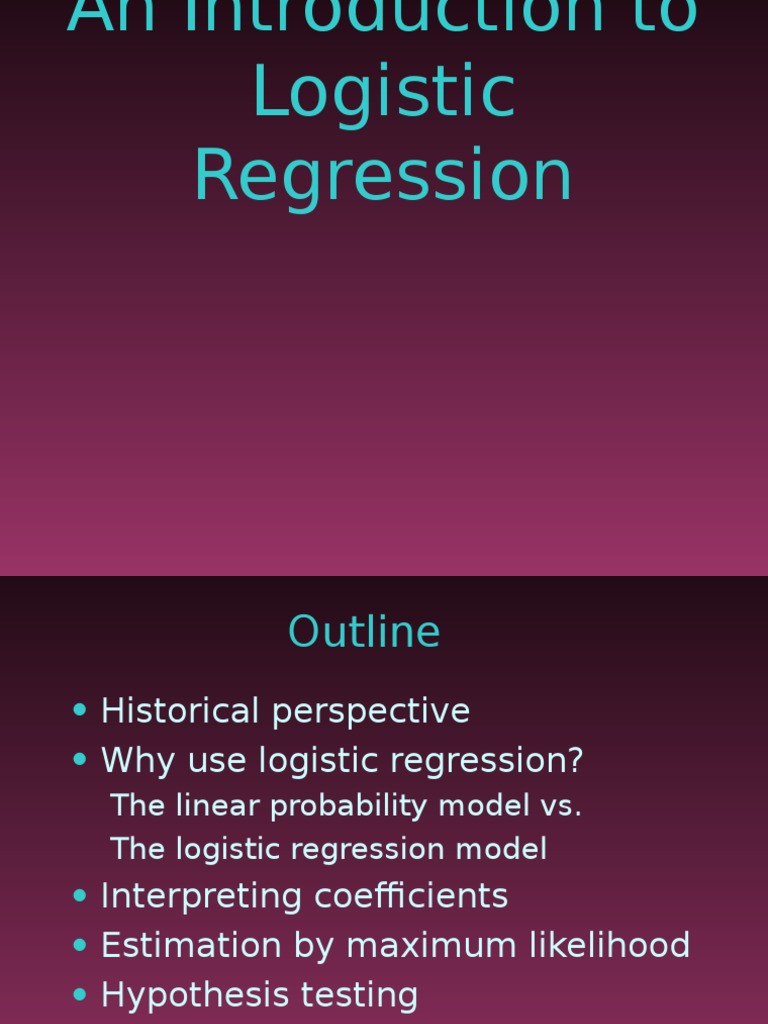 An Introduction to Logistic Regression

Outline

• Historical perspective
• Why use logistic regression?
The linear probability model vs.
The logistic regression model
• Interpreting coefficients
• Estimation by maximum likelihood
• Hypothesis testing